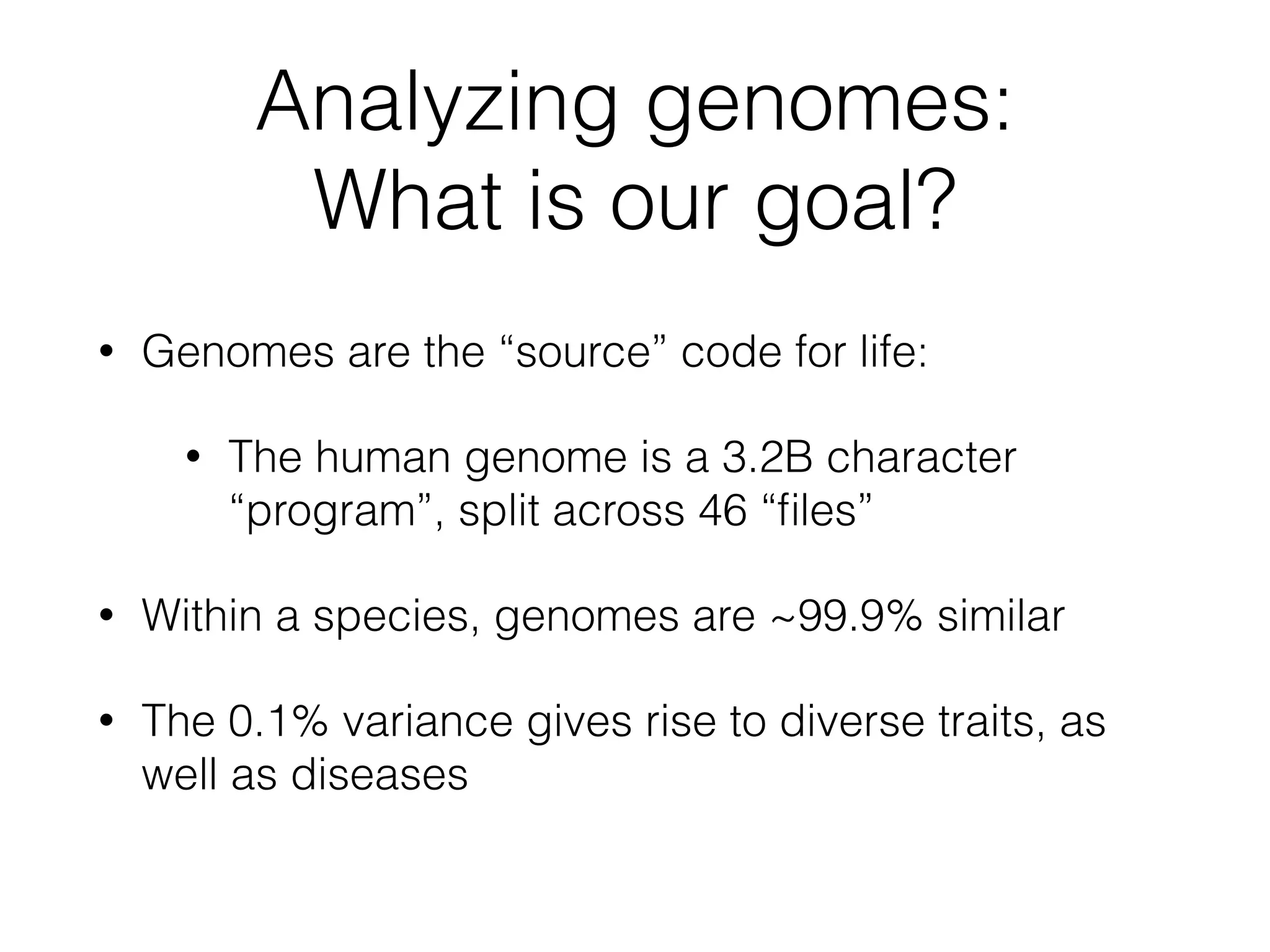 Analyzing genomes:
What is our goal?

• Genomes are the “source” code for life:

• The human genome is a 3.2B character “program”, split across 46 “files”

• Within a species, genomes are ~99.9% similar

• The 0.1% variance gives rise to diverse traits, as well as diseases